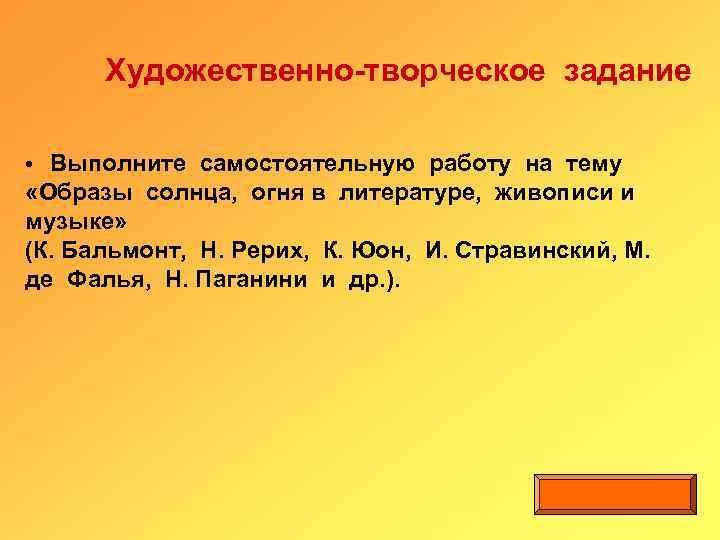 Художественно-творческое задание

• Выполните самостоятельную работу на тему «Образы солнца, огня в литературе, живописи и музыке»
(К. Бальмонт, Н. Рерих, К. Юон, И. Стравинский, М. де Фалья, Н. Паганини и др.).